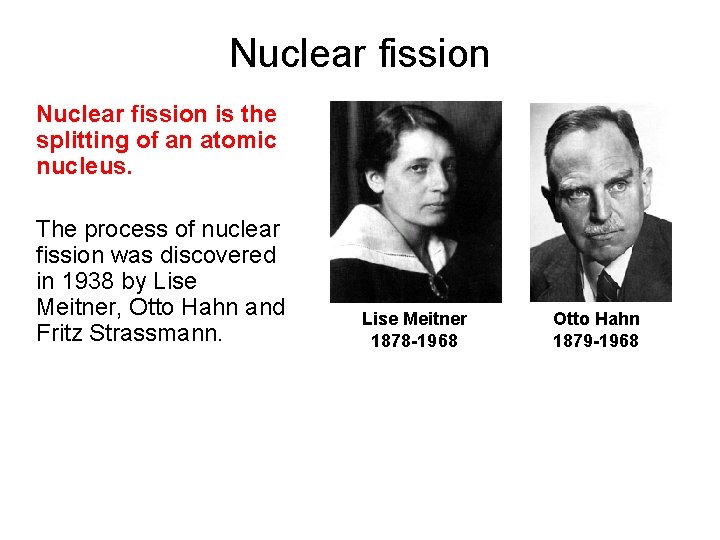 Nuclear fission

Nuclear fission is the splitting of an atomic nucleus.

The process of nuclear fission was discovered in 1938 by Lise Meitner, Otto Hahn and Fritz Strassmann.

Lise Meitner
1878-1968

Otto Hahn
1879-1968